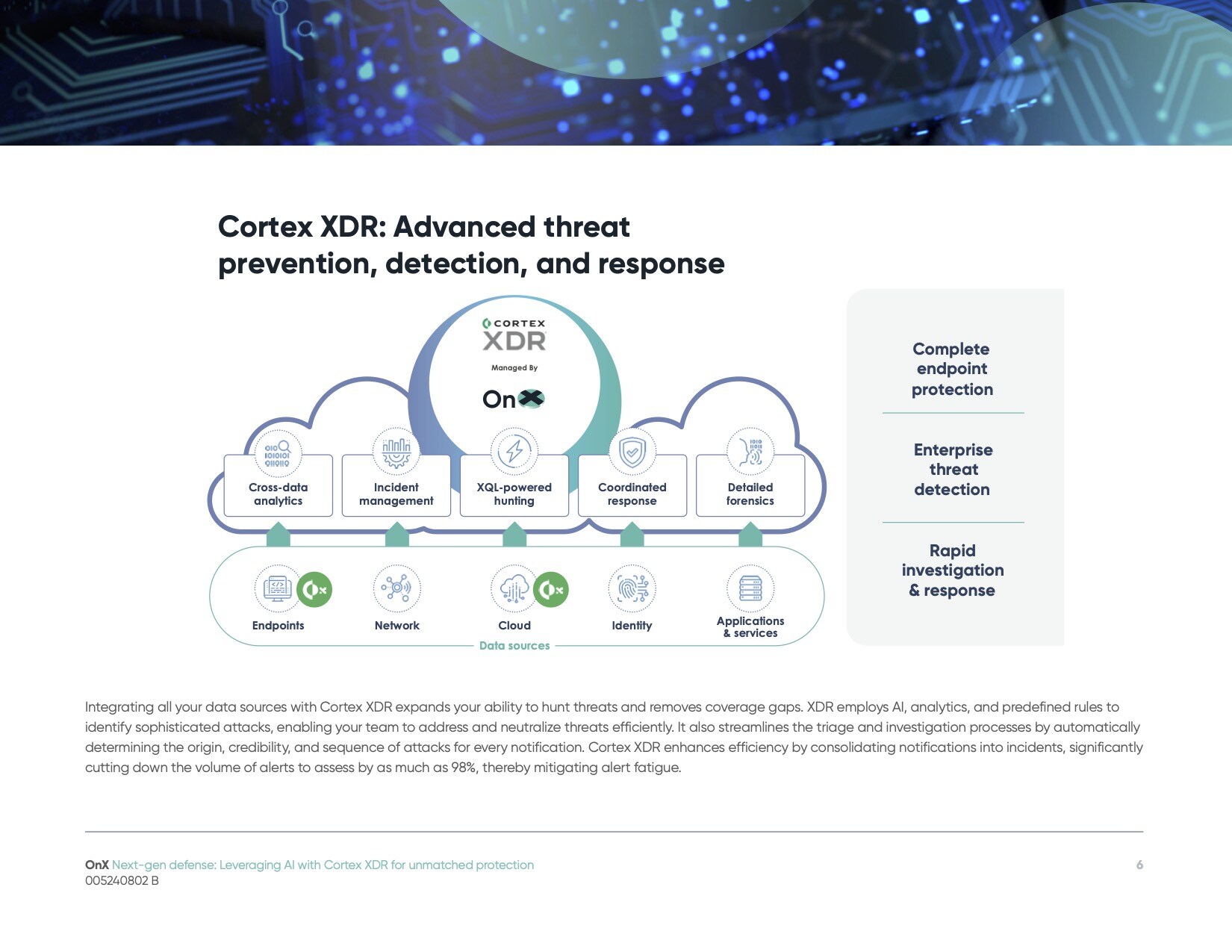 Cortex XDR: Advanced threat prevention, detection, and response

CORTEX
XDR
Managed By
OnX

Cross-data analytics
Incident management
XQL-powered hunting
Coordinated response
Detailed forensics

Endpoints
Network
Cloud
Identity
Applications & services
Data sources

Complete endpoint protection

Enterprise threat detection

Rapid investigation & response

Integrating all your data sources with Cortex XDR expands your ability to hunt threats and removes coverage gaps. XDR employs AI, analytics, and predefined rules to identify sophisticated attacks, enabling your team to address and neutralize threats efficiently. It also streamlines the triage and investigation processes by automatically determining the origin, credibility, and sequence of attacks for every notification. Cortex XDR enhances efficiency by consolidating notifications into incidents, significantly cutting down the volume of alerts to assess by as much as 98%, thereby mitigating alert fatigue.

OnX Next-gen defense: Leveraging AI with Cortex XDR for unmatched protection
005240802 B
6